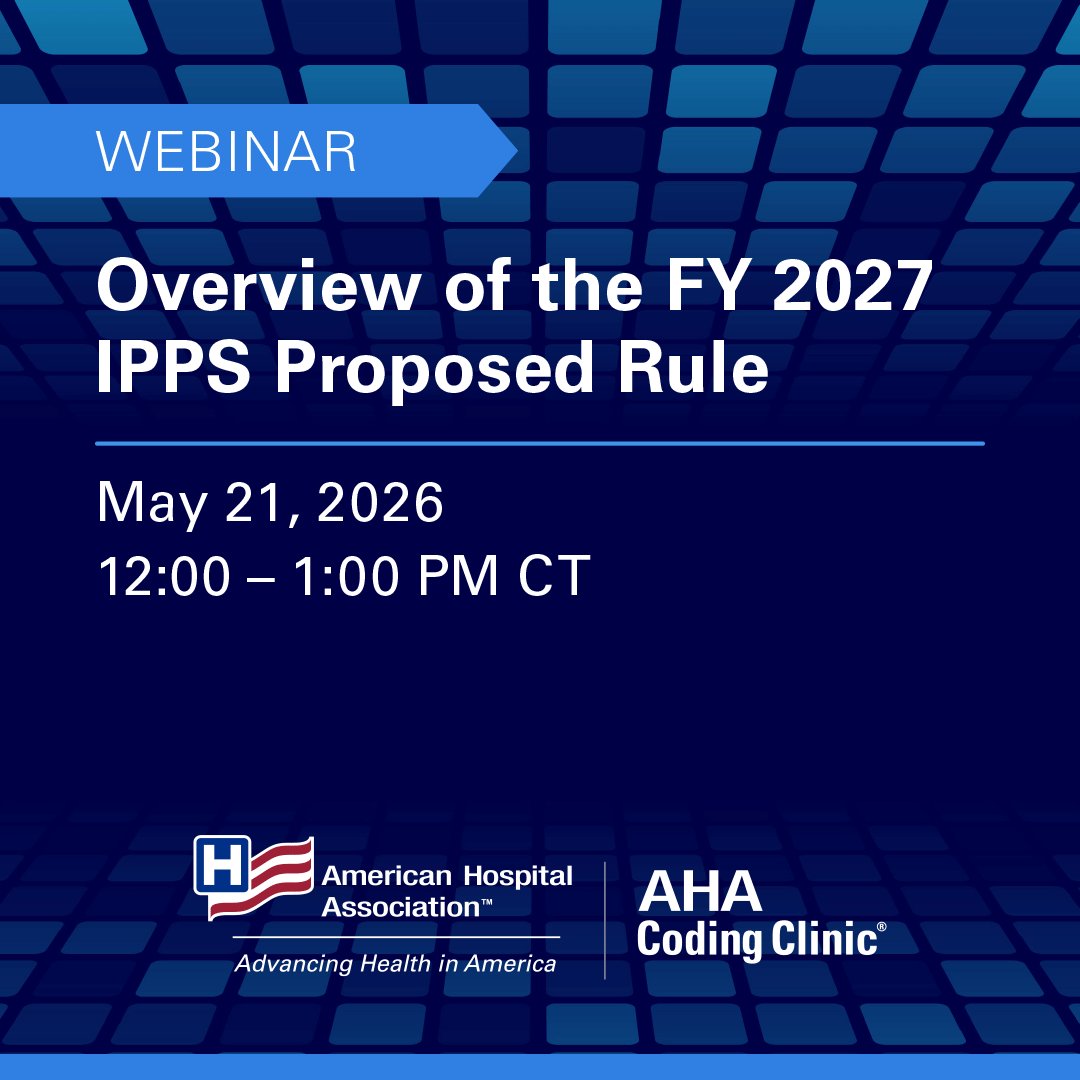 WEBINAR

Overview of the FY 2027 IPPS Proposed Rule

May 21, 2026
12:00 – 1:00 PM CT

H American Hospital Association™
Advancing Health in America

AHA
Coding Clinic®